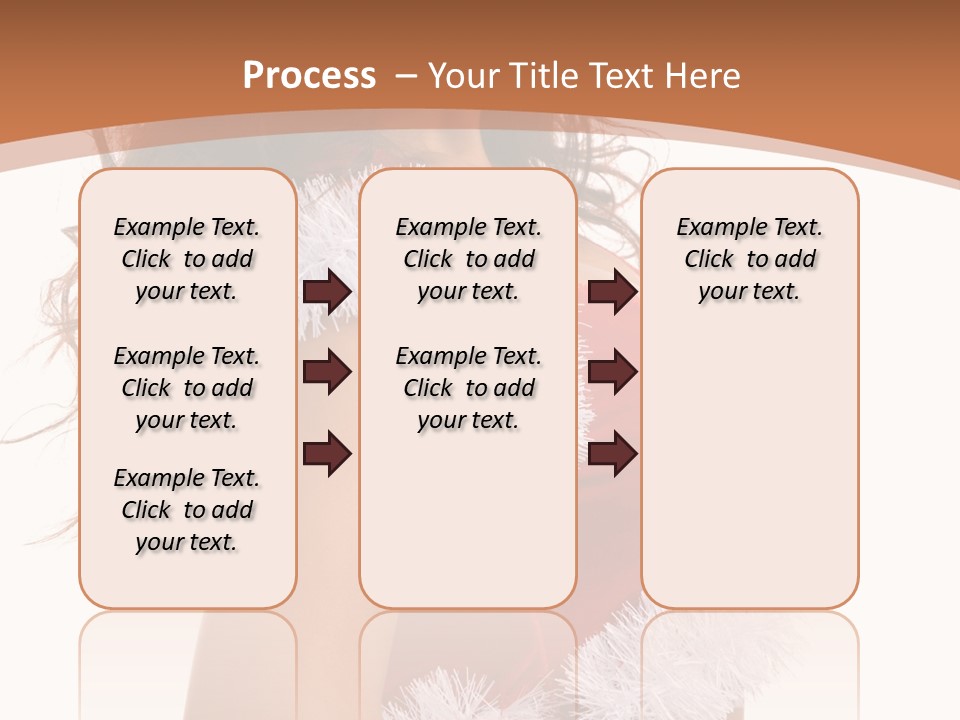 Process – Your Title Text Here

Example Text. Click to add your text.

Example Text. Click to add your text.

Example Text. Click to add your text.

Example Text. Click to add your text.

Example Text. Click to add your text.

Example Text. Click to add your text.